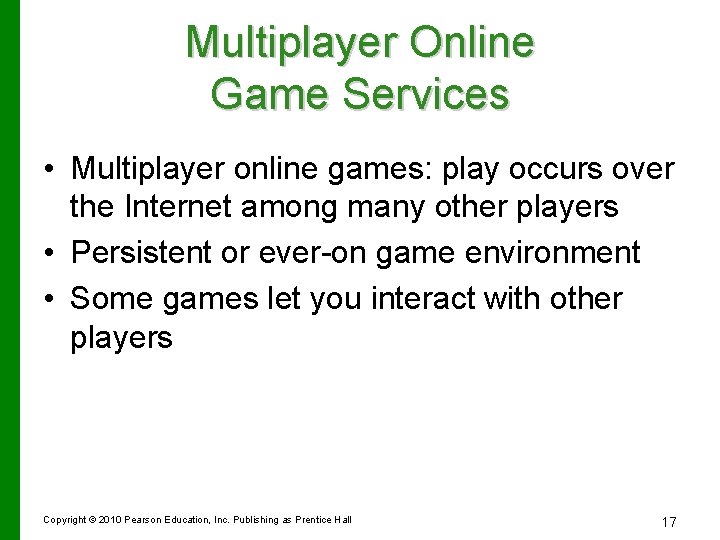 Multiplayer Online Game Services

• Multiplayer online games: play occurs over the Internet among many other players
• Persistent or ever-on game environment
• Some games let you interact with other players

Copyright © 2010 Pearson Education, Inc. Publishing as Prentice Hall

17